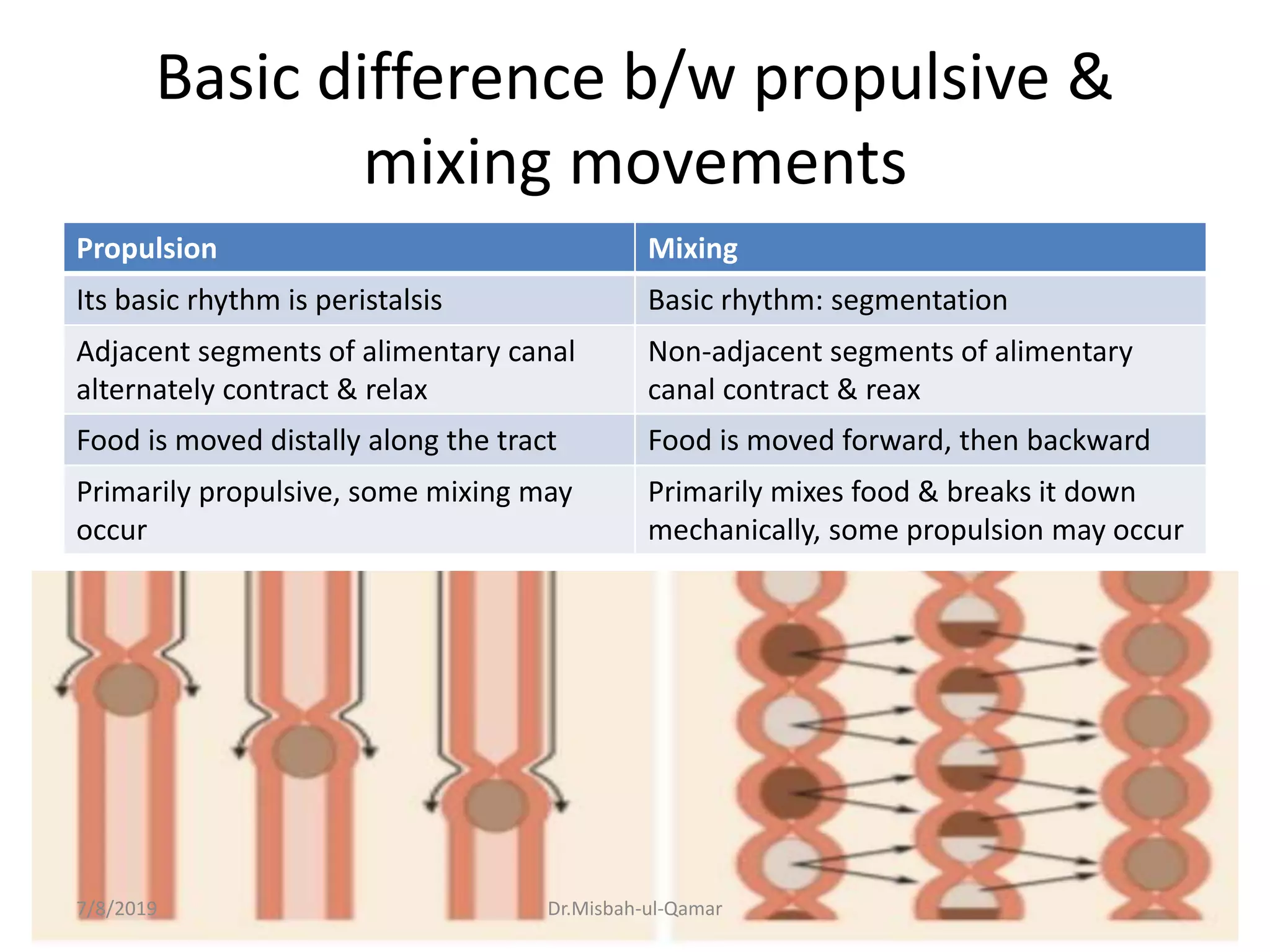 Basic difference b/w propulsive & mixing movements

| Propulsion | Mixing |
|---|---|
| Its basic rhythm is peristalsis | Basic rhythm: segmentation |
| Adjacent segments of alimentary canal alternately contract & relax | Non-adjacent segments of alimentary canal contract & reax |
| Food is moved distally along the tract | Food is moved forward, then backward |
| Primarily propulsive, some mixing may occur | Primarily mixes food & breaks it down mechanically, some propulsion may occur |

7/8/2019

Dr.Misbah-ul-Qamar